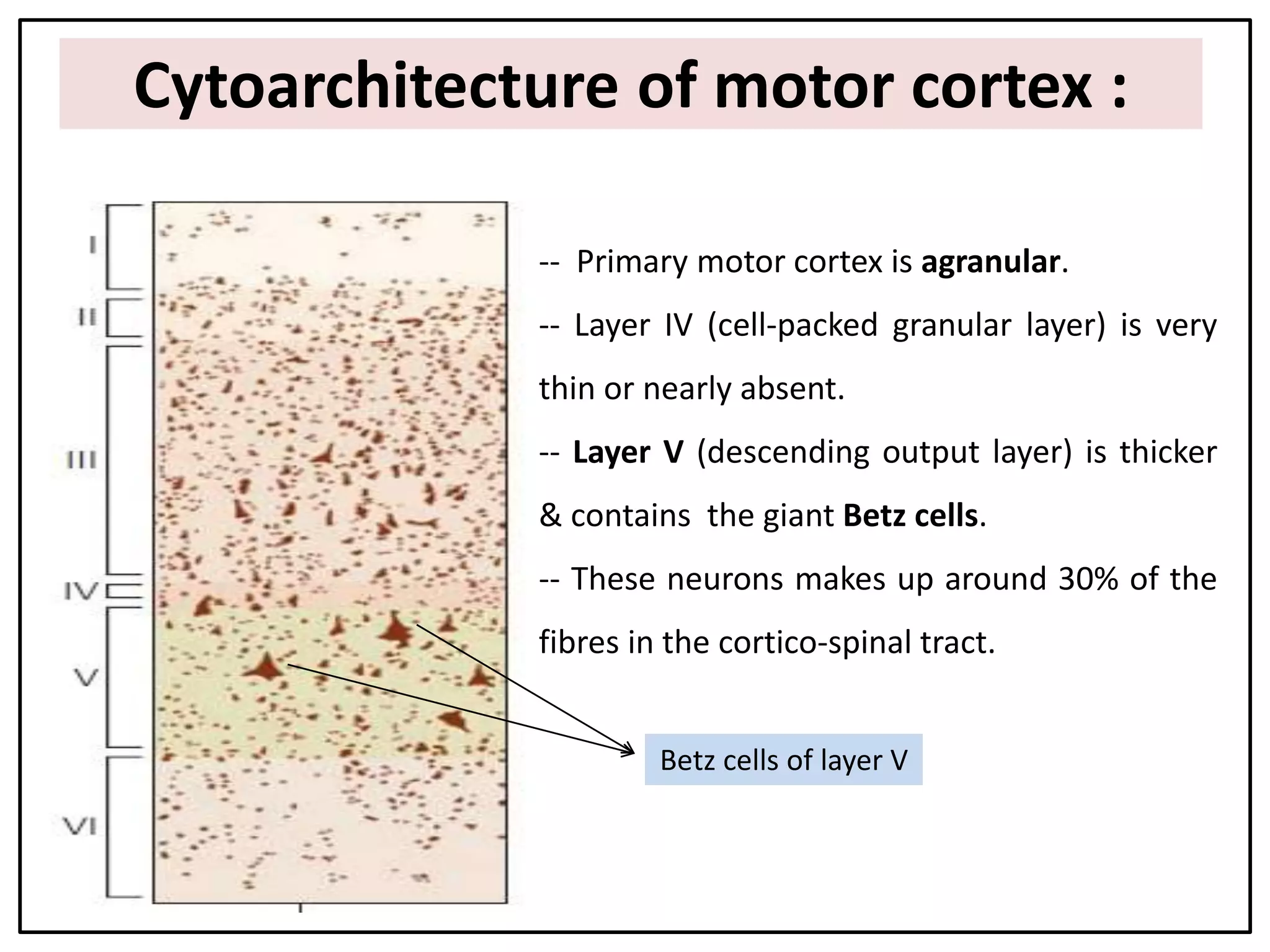 Cytoarchitecture of motor cortex :

I

II

III

IV

V

VI

-- Primary motor cortex is agranular.

-- Layer IV (cell-packed granular layer) is very thin or nearly absent.

-- Layer V (descending output layer) is thicker & contains the giant Betz cells.

-- These neurons makes up around 30% of the fibres in the cortico-spinal tract.

Betz cells of layer V